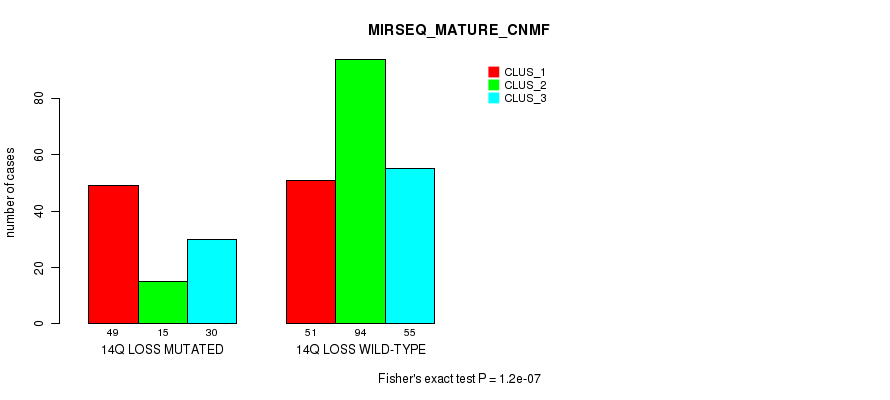 MIRSEQ_MATURE_CNMF

CLUS_1
CLUS_2
CLUS_3

number of cases

0
20
40
60
80

49 15 30
14Q LOSS MUTATED

51 94 55
14Q LOSS WILD-TYPE

Fisher's exact test P = 1.2e-07